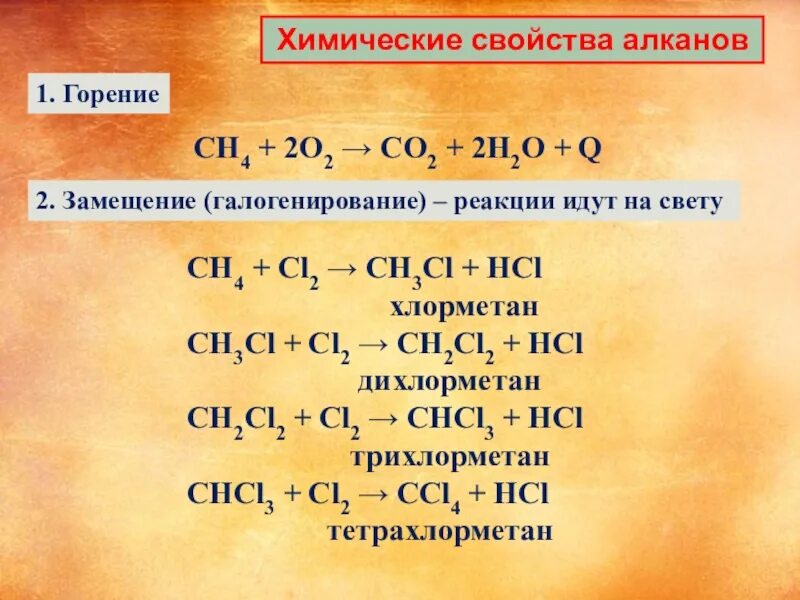 Химические свойства алканов

1. Горение

$CH_4 + 2O_2 \rightarrow CO_2 + 2H_2O + Q$

2. Замещение (галогенирование) – реакции идут на свету

$CH_4 + Cl_2 \rightarrow CH_3Cl + HCl$
хлорметан

$CH_3Cl + Cl_2 \rightarrow CH_2Cl_2 + HCl$
дихлорметан

$CH_2Cl_2 + Cl_2 \rightarrow CHCl_3 + HCl$
трихлорметан

$CHCl_3 + Cl_2 \rightarrow CCl_4 + HCl$
тетрахлорметан